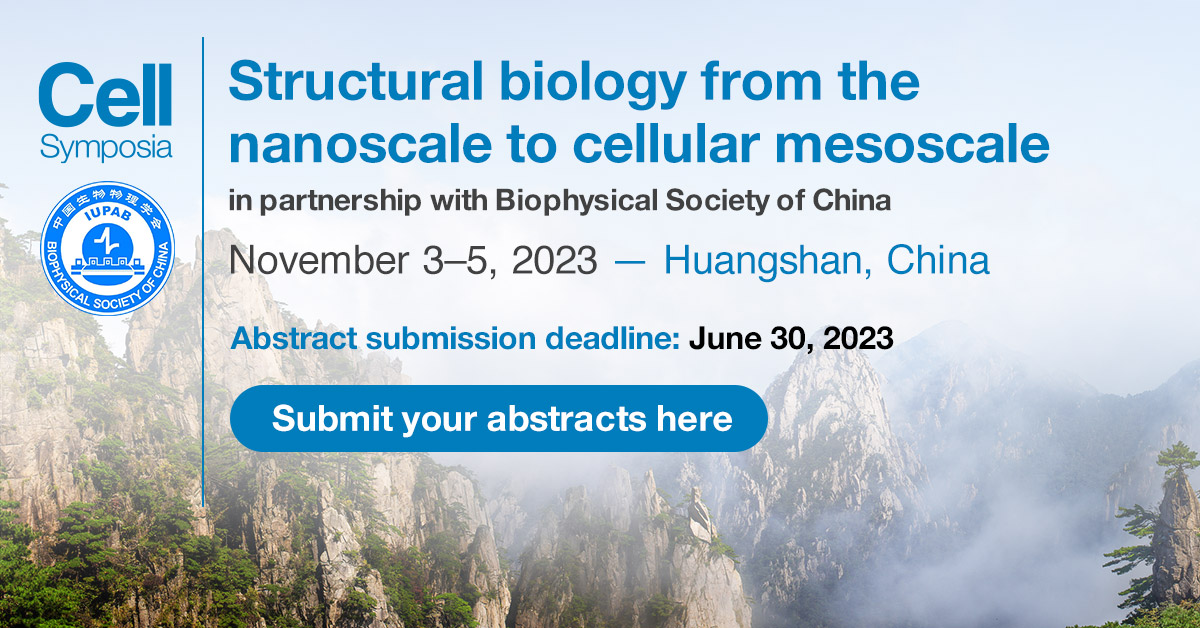 Cell Symposia

中国生物物理学会
IUPAB
BIOPHYSICAL SOCIETY OF CHINA

Structural biology from the nanoscale to cellular mesoscale

in partnership with Biophysical Society of China

November 3–5, 2023 — Huangshan, China

Abstract submission deadline: June 30, 2023

Submit your abstracts here